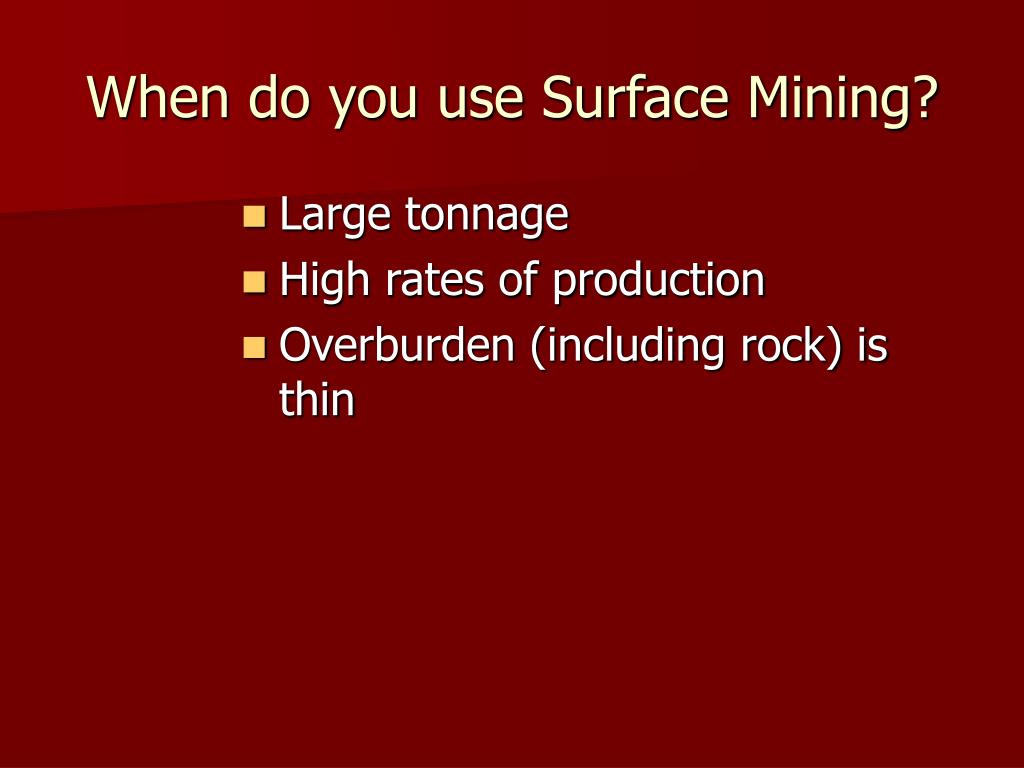 When do you use Surface Mining?

- Large tonnage
- High rates of production
- Overburden (including rock) is thin